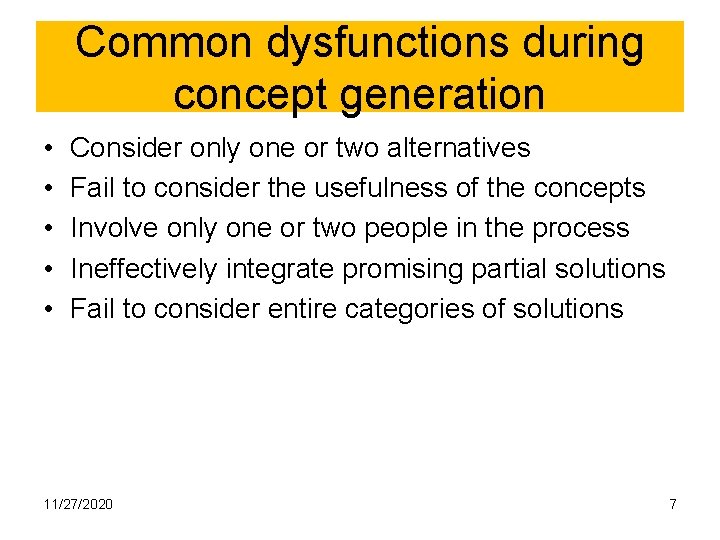 Common dysfunctions during concept generation

• Consider only one or two alternatives
• Fail to consider the usefulness of the concepts
• Involve only one or two people in the process
• Ineffectively integrate promising partial solutions
• Fail to consider entire categories of solutions

11/27/2020

7